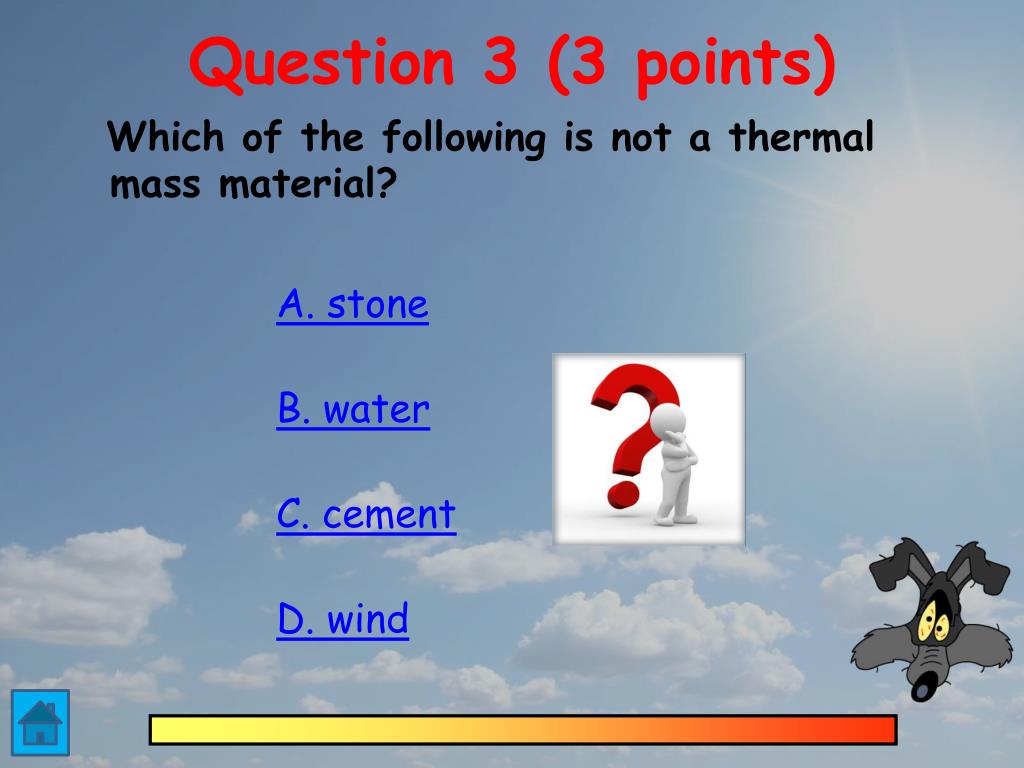 Question 3 (3 points)

Which of the following is not a thermal mass material?

A. stone

B. water

C. cement

D. wind